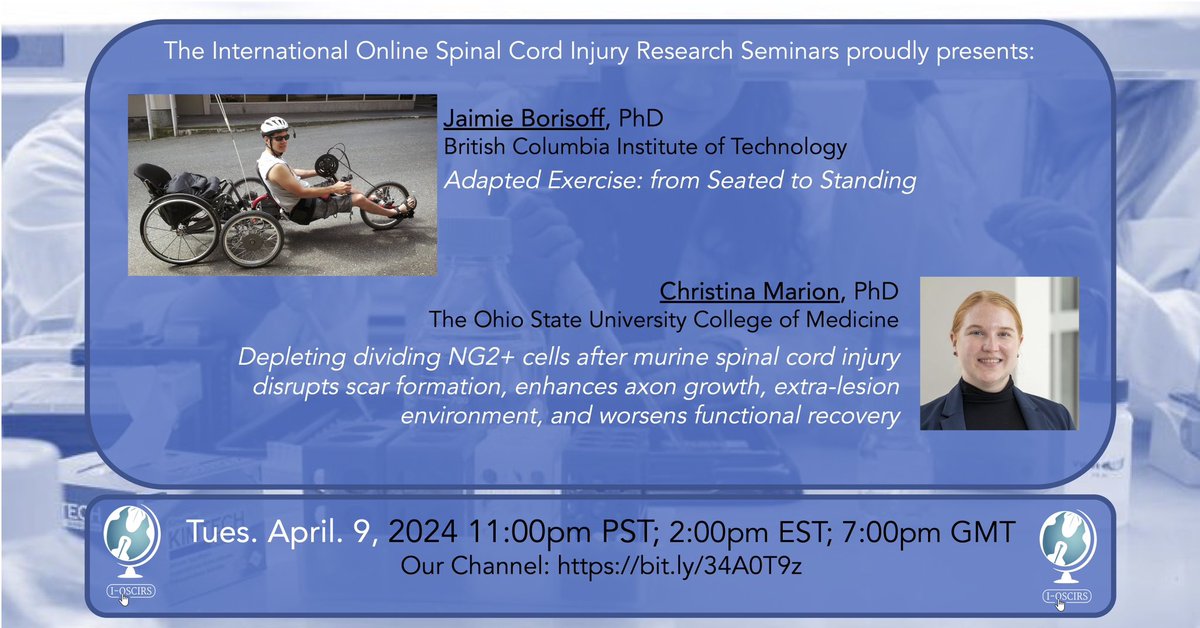 The International Online Spinal Cord Injury Research Seminars proudly presents:

Jaimie Borisoff, PhD
British Columbia Institute of Technology
Adapted Exercise: from Seated to Standing

Christina Marion, PhD
The Ohio State University College of Medicine
Depleting dividing NG2+ cells after murine spinal cord injury disrupts scar formation, enhances axon growth, extra-lesion environment, and worsens functional recovery

I-OSCIRS

Tues. April. 9, 2024 11:00pm PST; 2:00pm EST; 7:00pm GMT
Our Channel: https://bit.ly/34A0T9z

I-OSCIRS